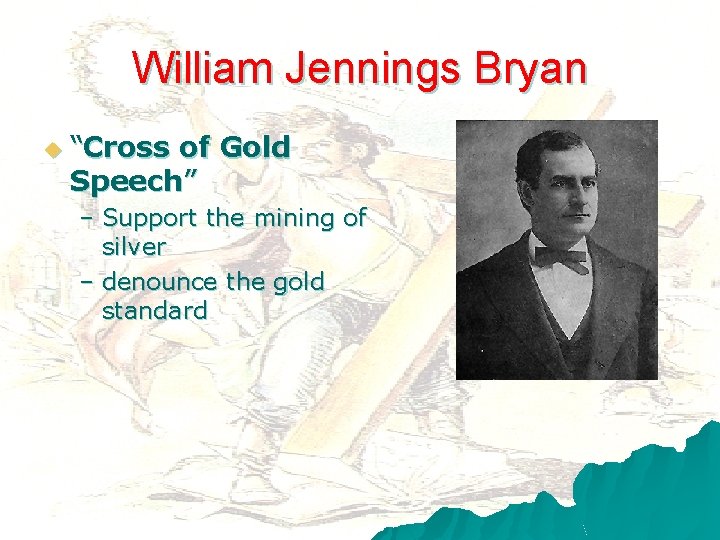 William Jennings Bryan

“Cross of Gold Speech”

– Support the mining of silver
– denounce the gold standard